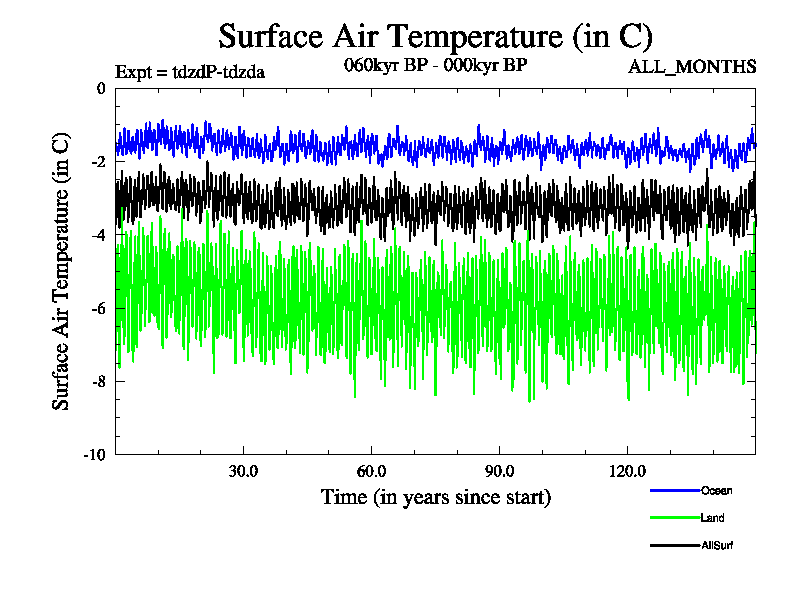 Surface Air Temperature (in C)

Expt = tdzdP-tdzda

060kyr BP - 000kyr BP

ALL_MONTHS

Surface Air Temperature (in C)

0

-2

-4

-6

-8

-10

30.0

60.0

90.0

120.0

Time (in years since start)

Ocean

Land

AllSurf